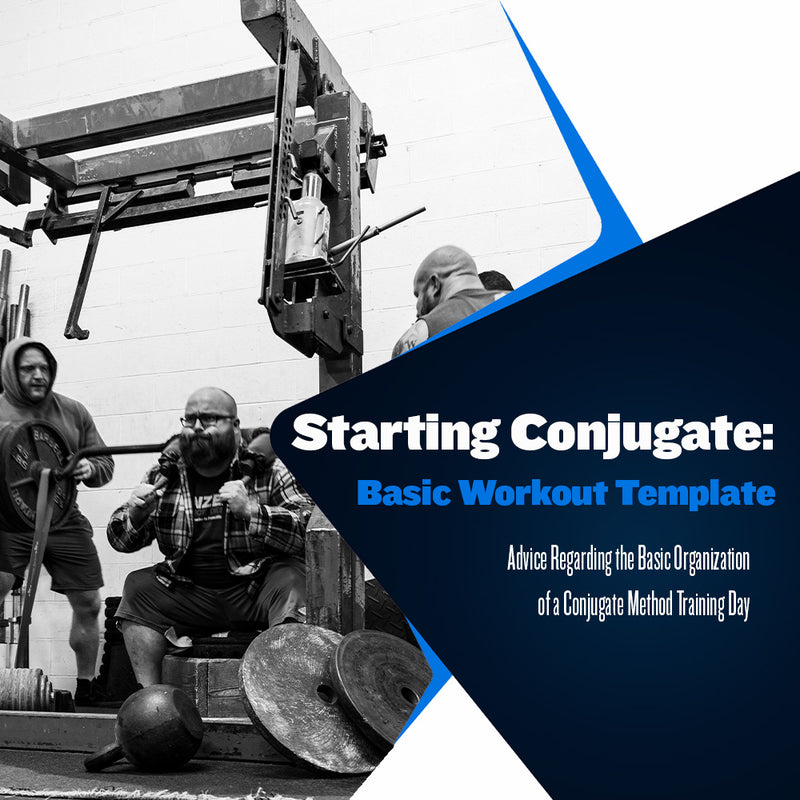 Starting Conjugate:

Basic Workout Template

Advice Regarding the Basic Organization of a Conjugate Method Training Day